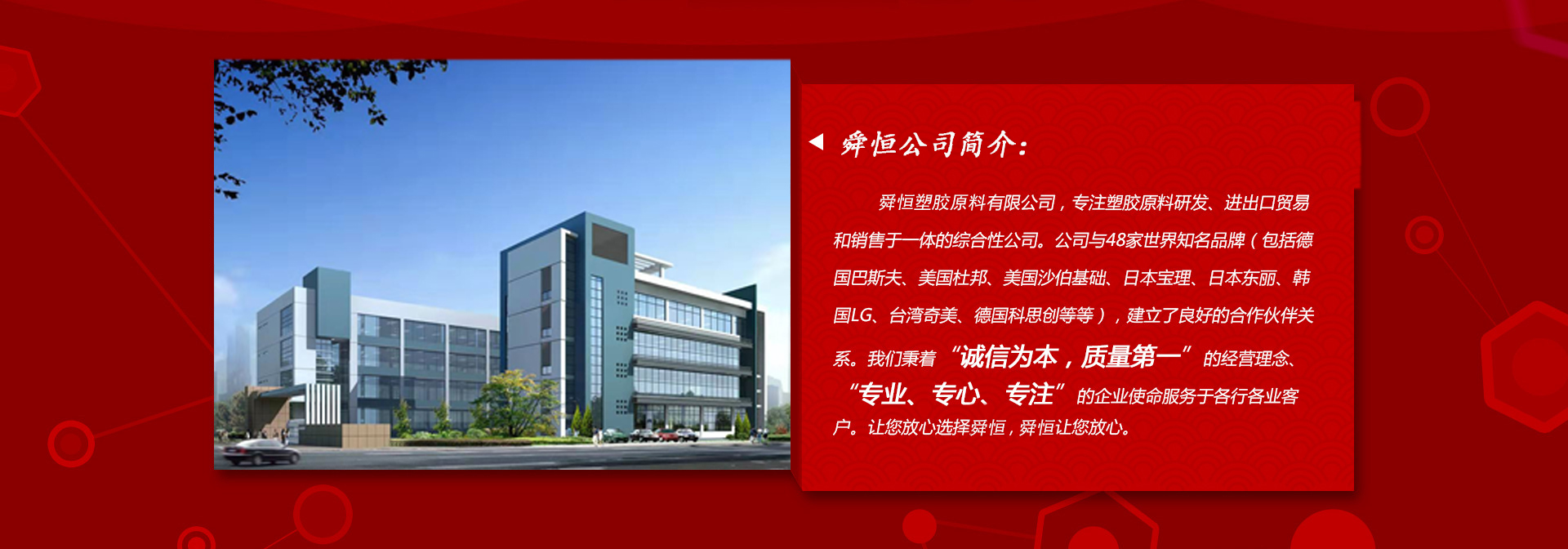 舜恒公司简介:

舜恒塑胶原料有限公司，专注塑胶原料研发、进出口贸易和销售于一体的综合性公司。公司与48家世界知名品牌（包括德国巴斯夫、美国杜邦、美国沙伯基础、日本宝理、日本东丽、韩国LG、台湾奇美、德国科思创等等），建立了良好的合作伙伴关系。我们秉着“诚信为本，质量第一”的经营理念、“专业、专心、专注”的企业使命服务于各行各业客户。让您放心选择舜恒，舜恒让您放心。